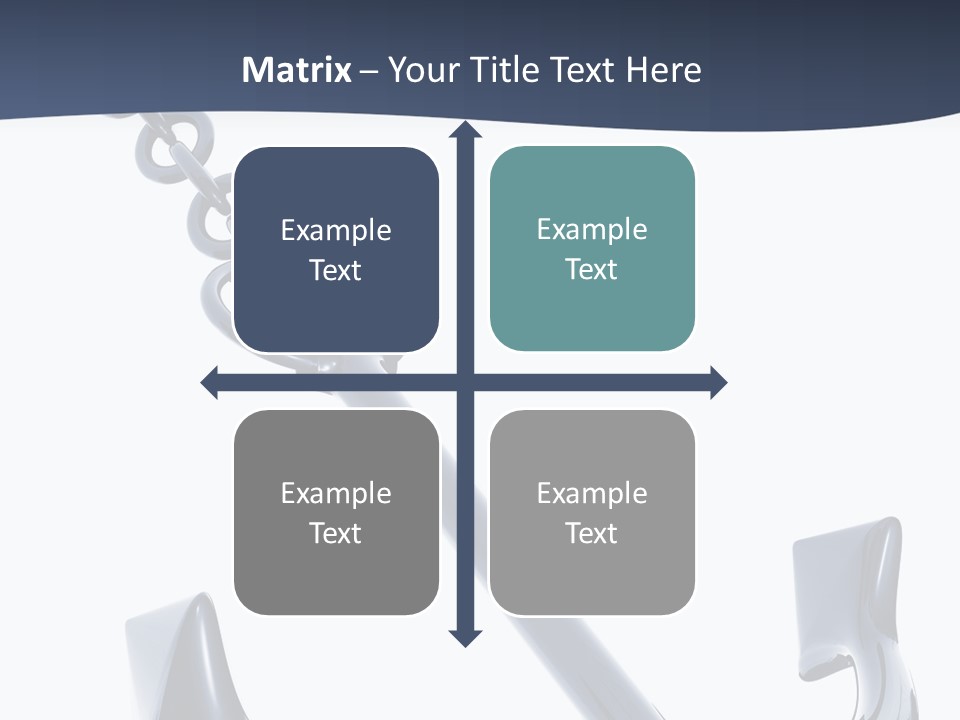 Matrix – Your Title Text Here

Example Text

Example Text

Example Text

Example Text